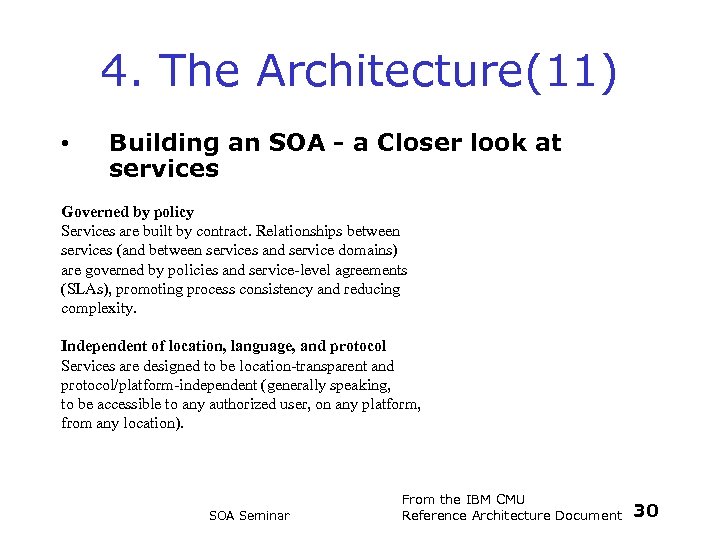 4. The Architecture(11)

• Building an SOA - a Closer look at services

Governed by policy
Services are built by contract. Relationships between services (and between services and service domains) are governed by policies and service-level agreements (SLAs), promoting process consistency and reducing complexity.

Independent of location, language, and protocol
Services are designed to be location-transparent and protocol/platform-independent (generally speaking, to be accessible to any authorized user, on any platform, from any location).

SOA Seminar

From the IBM CMU
Reference Architecture Document

30